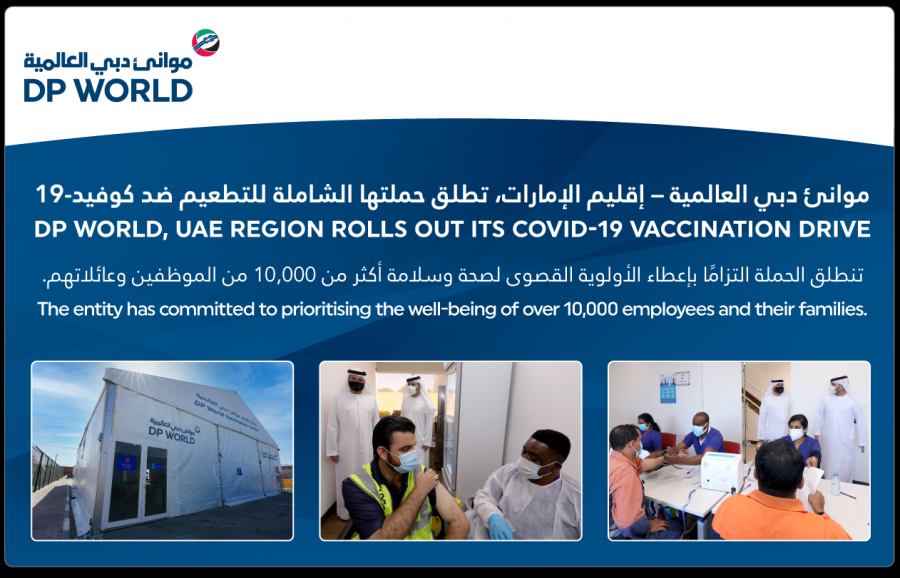 موانئ دبي العالمية
DP WORLD

موانئ دبي العالمية – إقليم الإمارات، تطلق حملتها الشاملة للتطعيم ضد كوفيد-19
DP WORLD, UAE REGION ROLLS OUT ITS COVID-19 VACCINATION DRIVE

تنطلق الحملة التزامًا بإعطاء الأولوية القصوى لصحة وسلامة أكثر من 10,000 من الموظفين وعائلاتهم.
The entity has committed to prioritising the well-being of over 10,000 employees and their families.

موانئ دبي العالمية
DP WORLD
DP World Vaccination